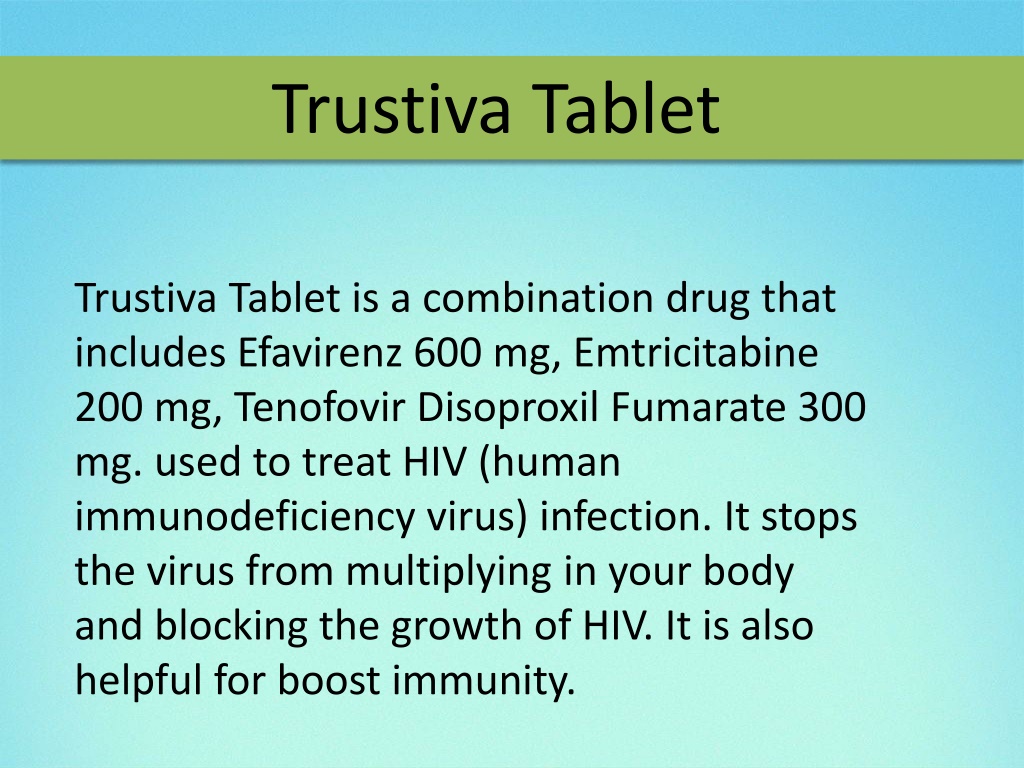 Trustiva Tablet

Trustiva Tablet is a combination drug that includes Efavirenz 600 mg, Emtricitabine 200 mg, Tenofovir Disoproxil Fumarate 300 mg. used to treat HIV (human immunodeficiency virus) infection. It stops the virus from multiplying in your body and blocking the growth of HIV. It is also helpful for boost immunity.